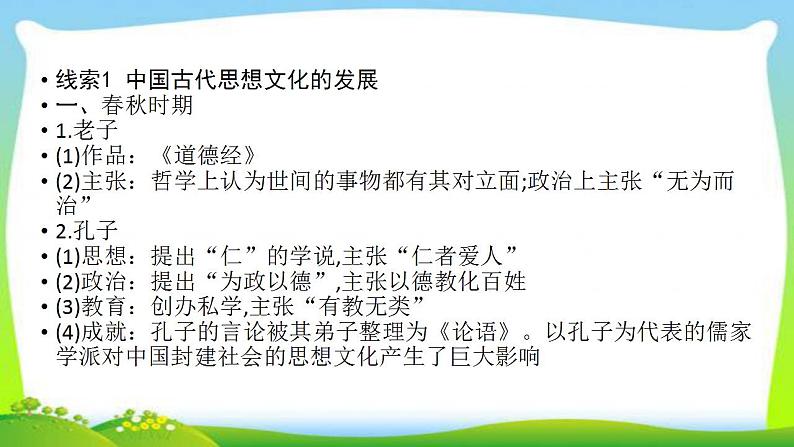 • 线索1 中国古代思想文化的发展
• 一、春秋时期
• 1.老子
• (1)作品：《道德经》
• (2)主张：哲学上认为世间的事物都有其对立面;政治上主张“无为而治”
• 2.孔子
• (1)思想：提出“仁”的学说,主张“仁者爱人”
• (2)政治：提出“为政以德”,主张以德教化百姓
• (3)教育：创办私学,主张“有教无类”
• (4)成就：孔子的言论被其弟子整理为《论语》。以孔子为代表的儒家学派对中国封建社会的思想文化产生了巨大影响